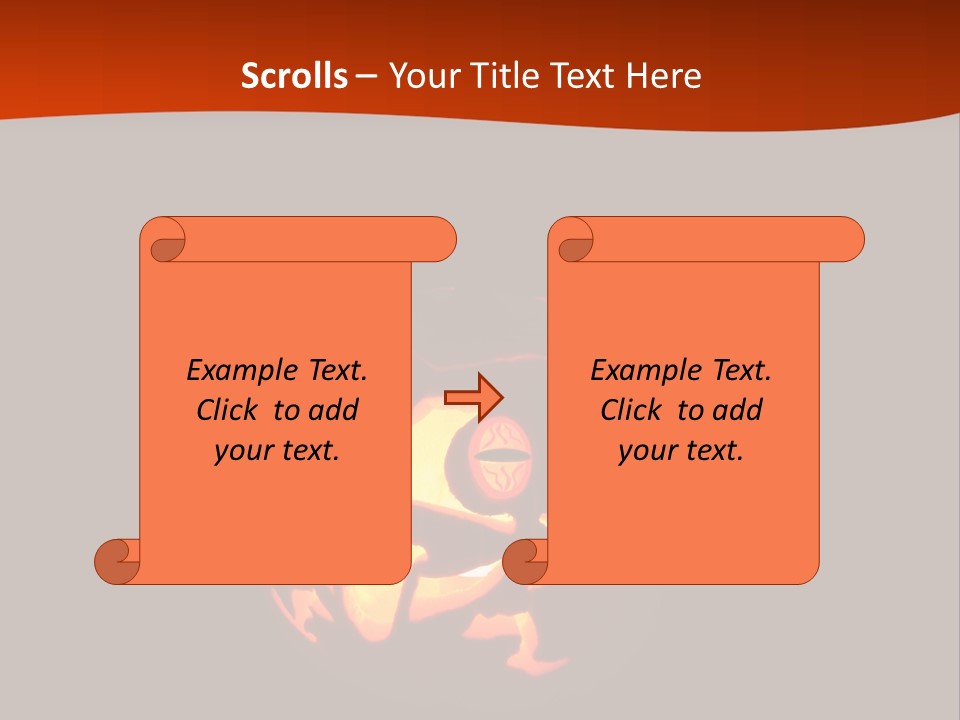 Scrolls – Your Title Text Here

Example Text. Click to add your text.

Example Text. Click to add your text.